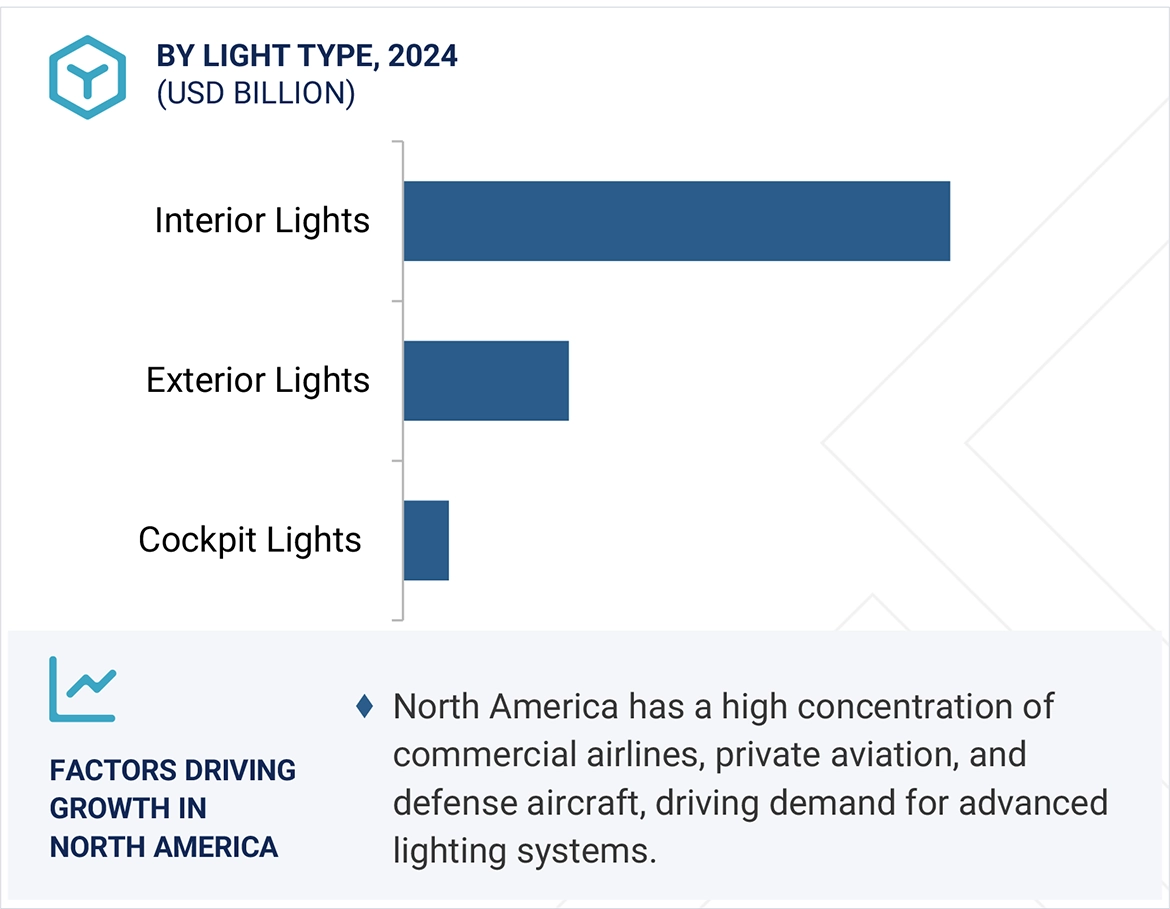 BY LIGHT TYPE, 2024
(USD BILLION)

Interior Lights

Exterior Lights

Cockpit Lights

FACTORS DRIVING GROWTH IN NORTH AMERICA

♦ North America has a high concentration of commercial airlines, private aviation, and defense aircraft, driving demand for advanced lighting systems.